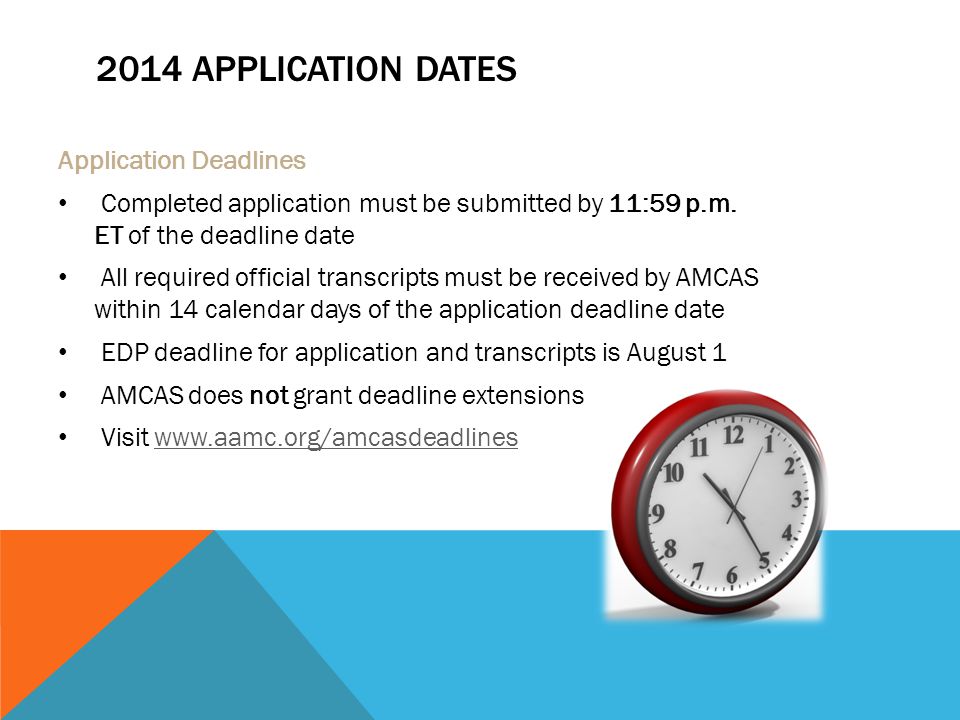 2014 APPLICATION DATES

Application Deadlines

• Completed application must be submitted by 11:59 p.m. ET of the deadline date

• All required official transcripts must be received by AMCAS within 14 calendar days of the application deadline date

• EDP deadline for application and transcripts is August 1

• AMCAS does not grant deadline extensions

• Visit www.aamc.org/amcasdeadlines

12 1 2 3 4 5 6 7 8 9 10 11